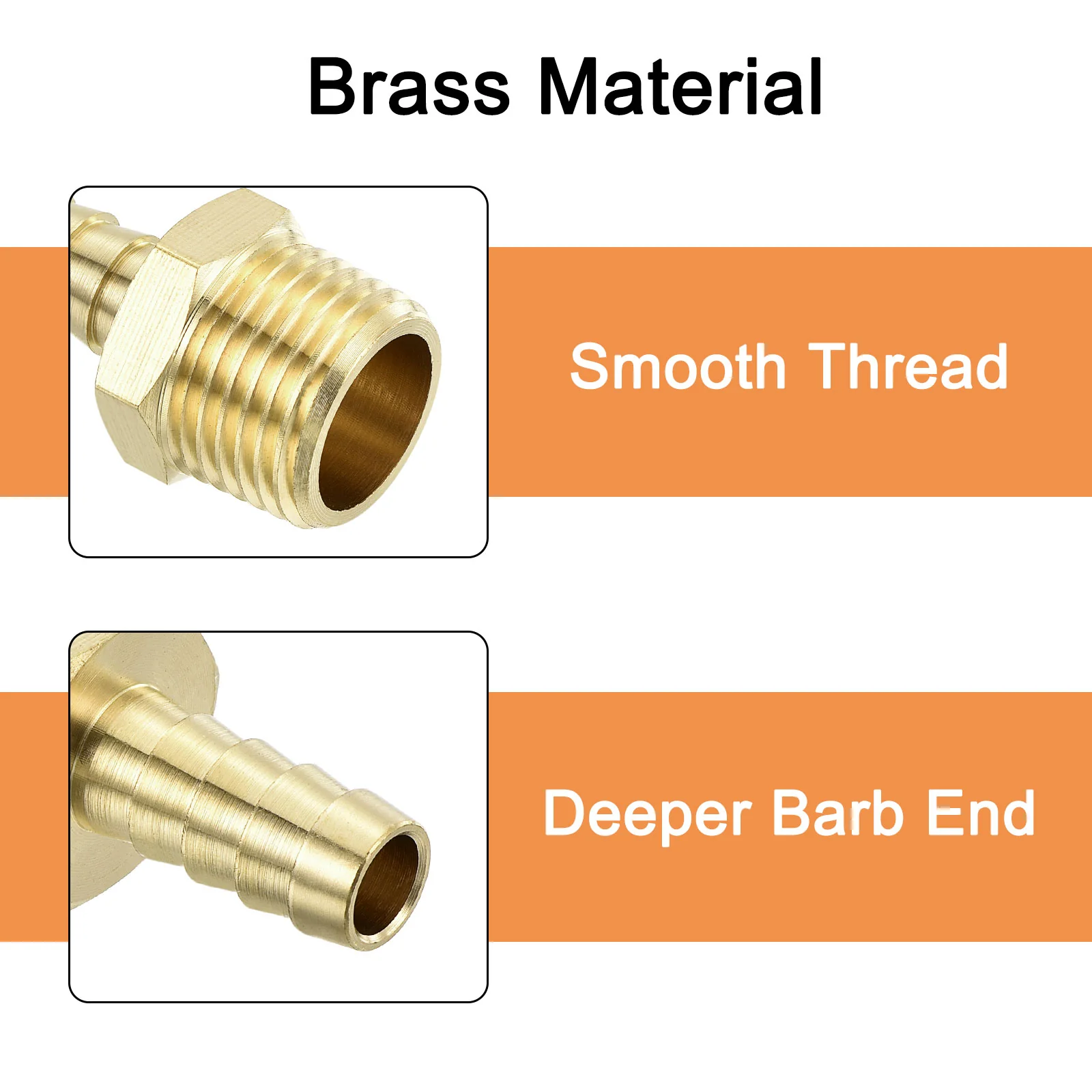 Brass Material

Smooth Thread

Deeper Barb End